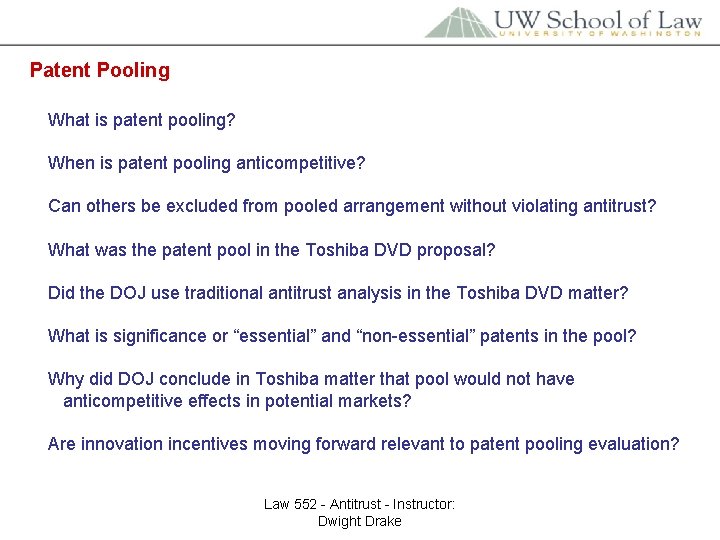 UW School of Law
UNIVERSITY OF WASHINGTON

Patent Pooling

What is patent pooling?

When is patent pooling anticompetitive?

Can others be excluded from pooled arrangement without violating antitrust?

What was the patent pool in the Toshiba DVD proposal?

Did the DOJ use traditional antitrust analysis in the Toshiba DVD matter?

What is significance or “essential” and “non-essential” patents in the pool?

Why did DOJ conclude in Toshiba matter that pool would not have anticompetitive effects in potential markets?

Are innovation incentives moving forward relevant to patent pooling evaluation?

Law 552 - Antitrust - Instructor: Dwight Drake